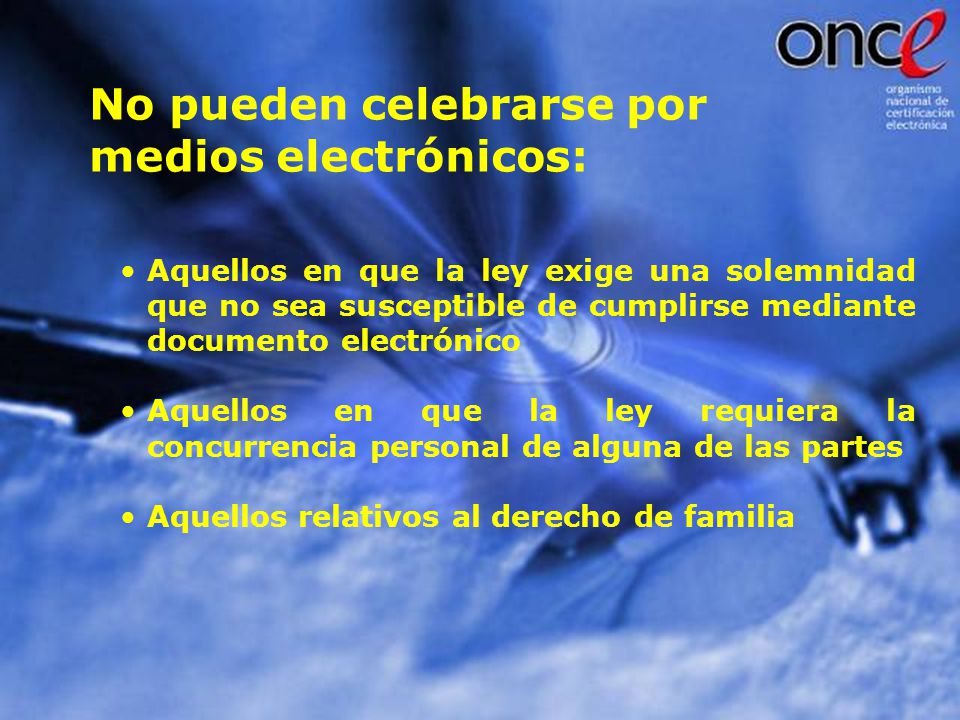 once
organismo nacional de certificación electrónica

No pueden celebrarse por medios electrónicos:

• Aquellos en que la ley exige una solemnidad que no sea susceptible de cumplirse mediante documento electrónico

• Aquellos en que la ley requiera la concurrencia personal de alguna de las partes

• Aquellos relativos al derecho de familia